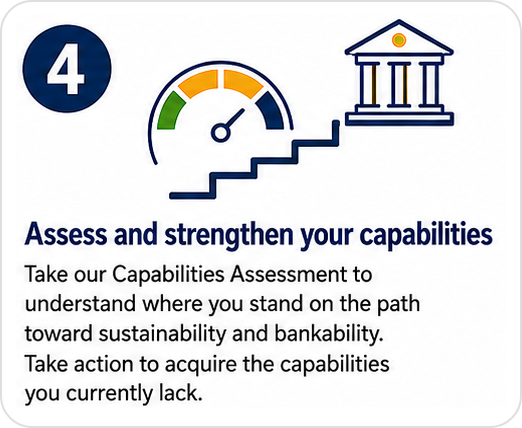 4

Assess and strengthen your capabilities

Take our Capabilities Assessment to understand where you stand on the path toward sustainability and bankability. Take action to acquire the capabilities you currently lack.